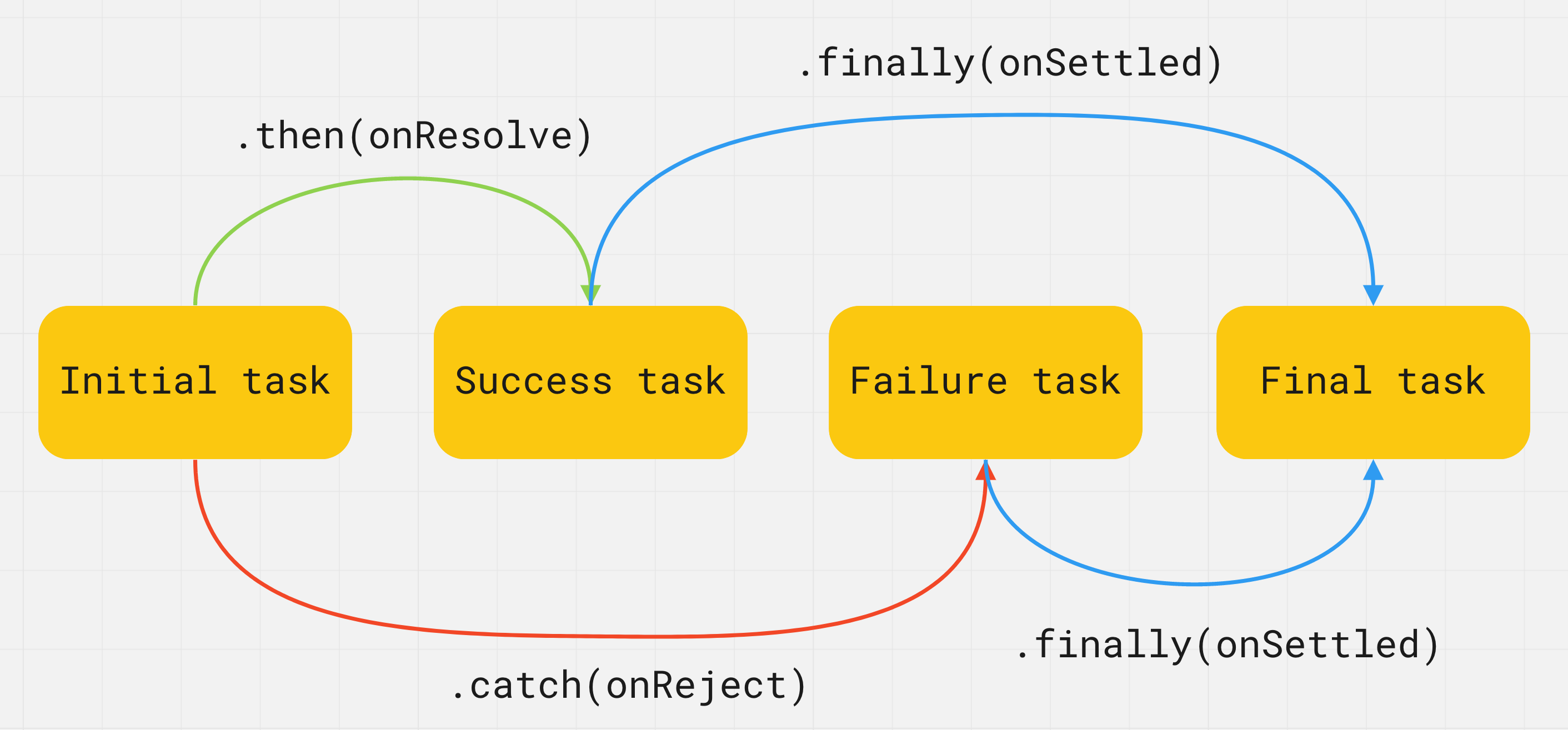 .finally(onSettled)

.then(onResolve)

Initial task

Success task

Failure task

Final task

.finally(onSettled)

.catch(onReject)